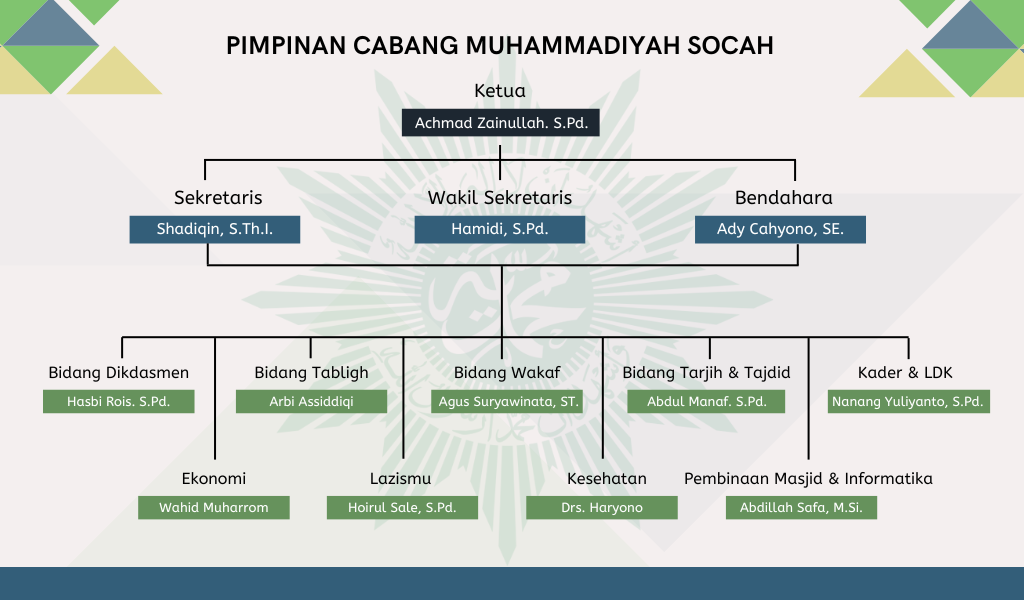 PIMPINAN CABANG MUHAMMADIYAH SOCAH

Ketua
Achmad Zainullah. S.Pd.

Sekretaris
Shadiqin, S.Th.I.

Wakil Sekretaris
Hamidi, S.Pd.

Bendahara
Ady Cahyono, SE.

Bidang Dikdasmen
Hasbi Rois. S.Pd.

Bidang Tabligh
Arbi Assiddiqi

Bidang Wakaf
Agus Suryawinata, ST.

Bidang Tarjih & Tajdid
Abdul Manaf. S.Pd.

Kader & LDK
Nanang Yuliyanto, S.Pd.

Ekonomi
Wahid Muharrom

Lazismu
Hoirul Sale, S.Pd.

Kesehatan
Drs. Haryono

Pembinaan Masjid & Informatika
Abdillah Safa, M.Si.